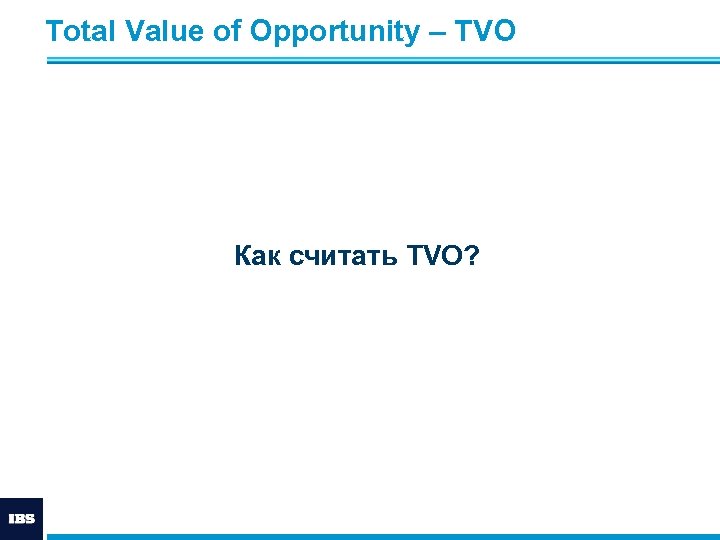 Total Value of Opportunity – TVO

Как считать TVO?

IBS